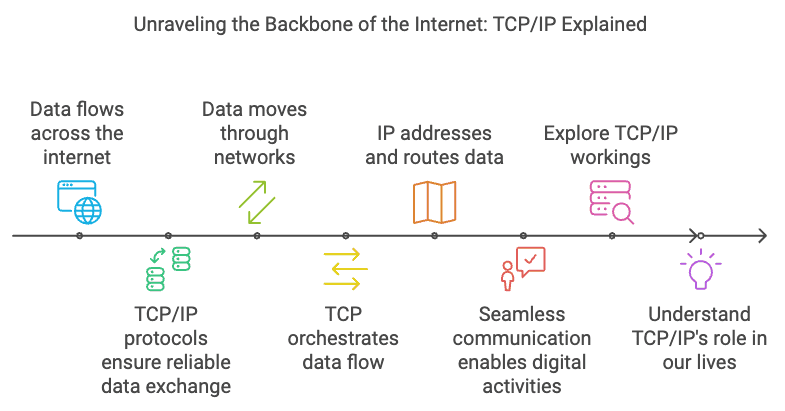 Unraveling the Backbone of the Internet: TCP/IP Explained

Data flows across the internet

TCP/IP protocols ensure reliable data exchange

Data moves through networks

TCP orchestrates data flow

IP addresses and routes data

Seamless communication enables digital activities

Explore TCP/IP workings

Understand TCP/IP's role in our lives